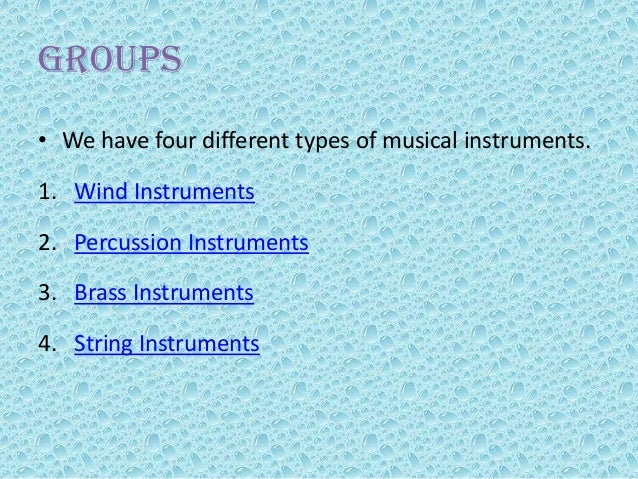 GROUPS

• We have four different types of musical instruments.

1. Wind Instruments

2. Percussion Instruments

3. Brass Instruments

4. String Instruments